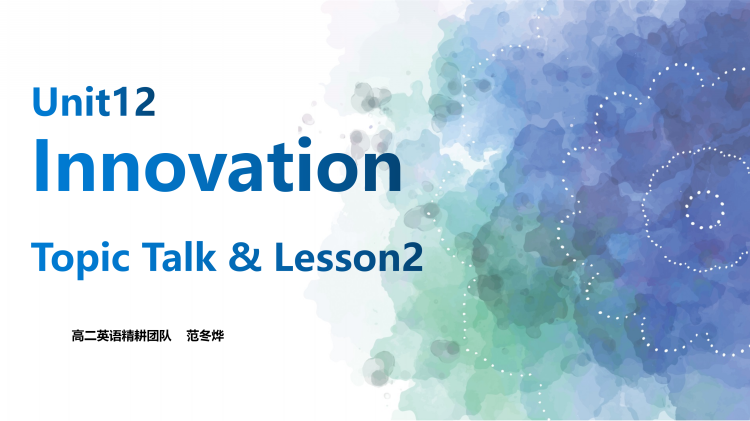 Unit12
Innovation
Topic Talk & Lesson2

高二英语精耕团队　范冬烨